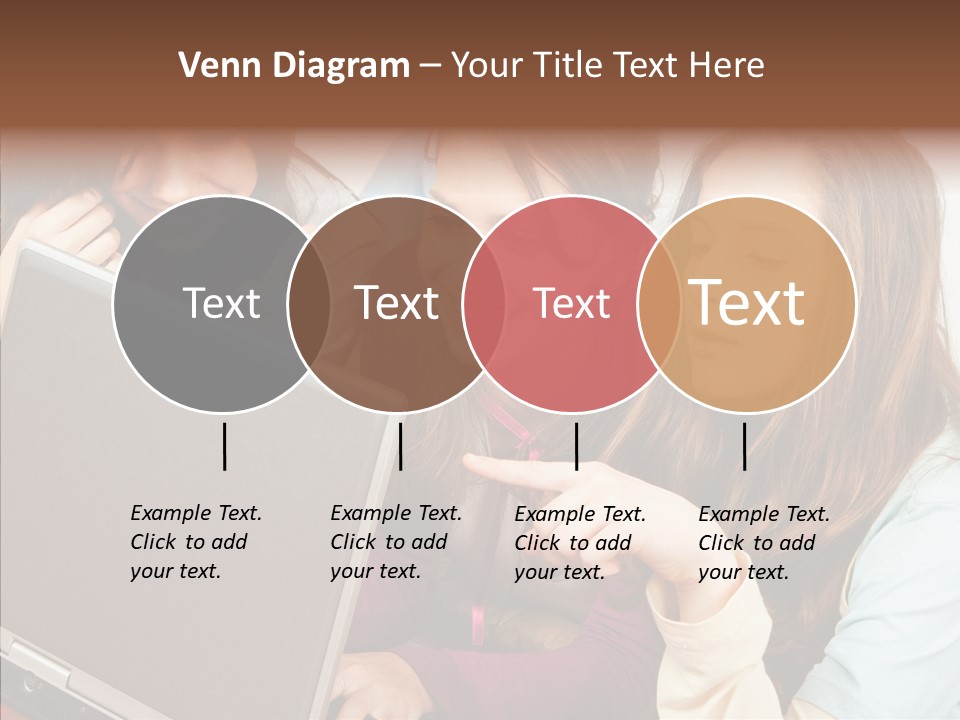 Venn Diagram – Your Title Text Here

Text

Text

Text

Text

Example Text. Click to add your text.

Example Text. Click to add your text.

Example Text. Click to add your text.

Example Text. Click to add your text.